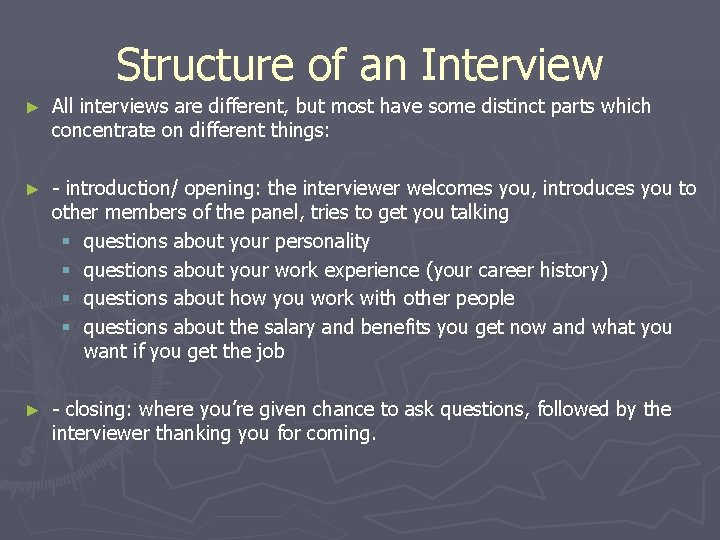 Structure of an Interview

► All interviews are different, but most have some distinct parts which concentrate on different things:

► - introduction/ opening: the interviewer welcomes you, introduces you to other members of the panel, tries to get you talking
▪ questions about your personality
▪ questions about your work experience (your career history)
▪ questions about how you work with other people
▪ questions about the salary and benefits you get now and what you want if you get the job

► - closing: where you're given chance to ask questions, followed by the interviewer thanking you for coming.